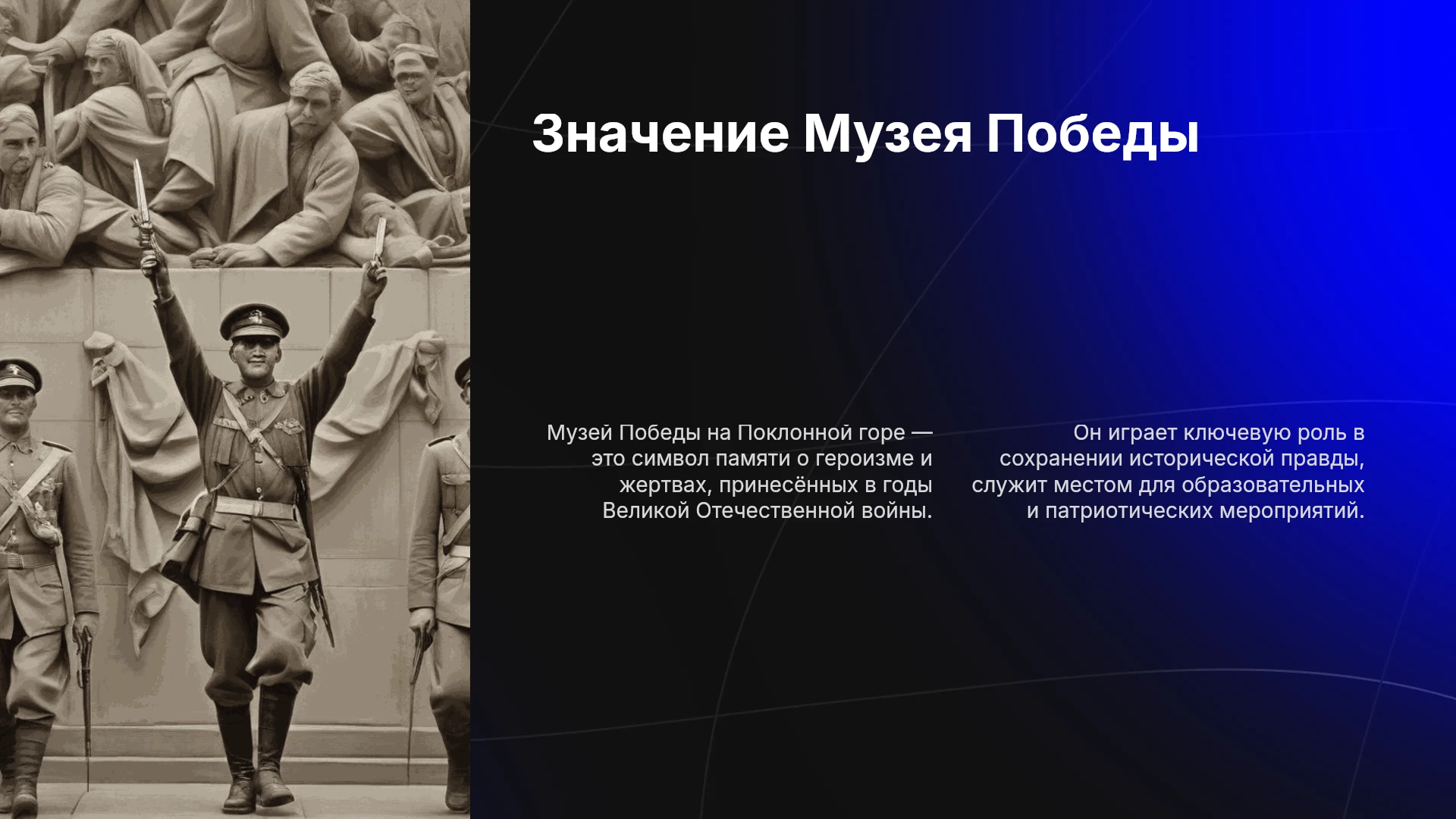 Значение Музея Победы

Музей Победы на Поклонной горе — это символ памяти о героизме и жертвах, принесённых в годы Великой Отечественной войны.

Он играет ключевую роль в сохранении исторической правды, служит местом для образовательных и патриотических мероприятий.